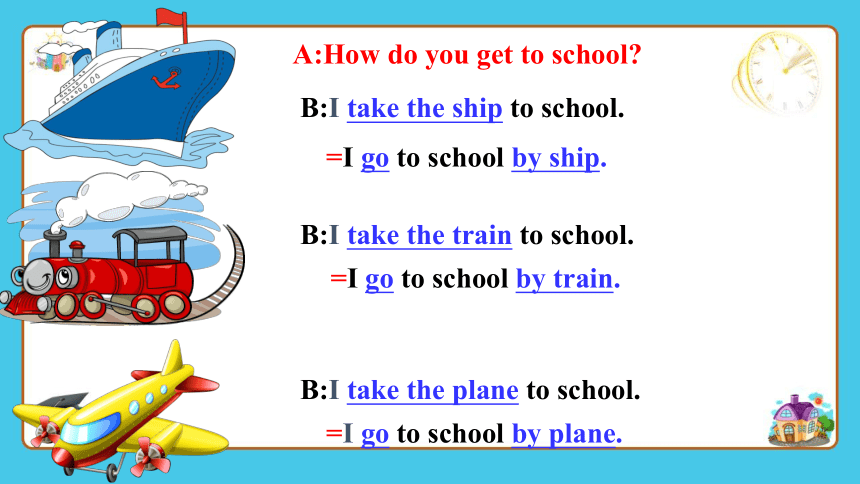 A:How do you get to school?

B:I take the ship to school.

=I go to school by ship.

B:I take the train to school.

=I go to school by train.

B:I take the plane to school.

=I go to school by plane.